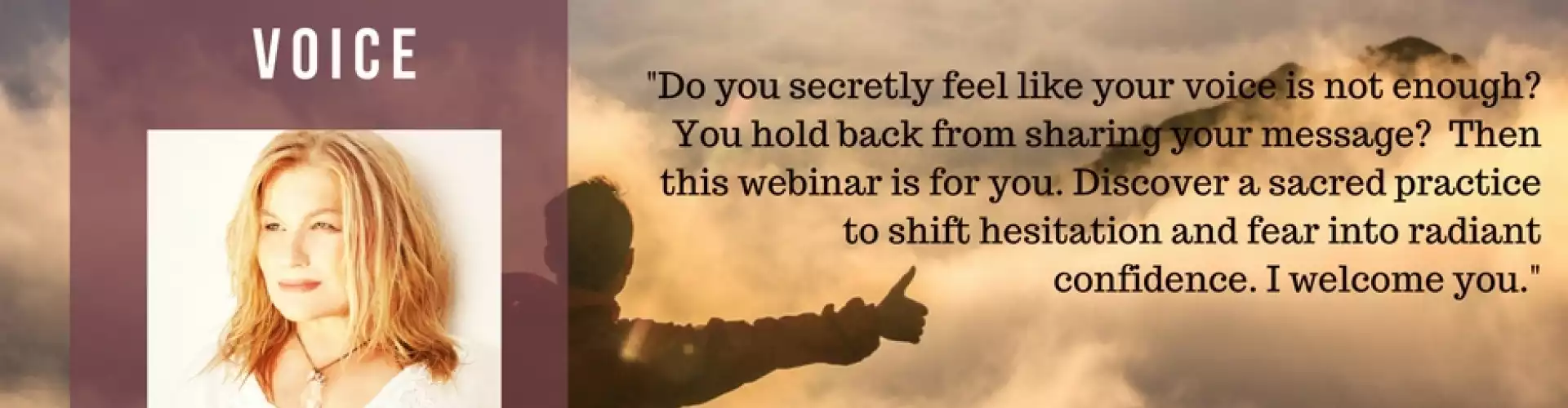 VOICE

"Do you secretly feel like your voice is not enough? You hold back from sharing your message? Then this webinar is for you. Discover a sacred practice to shift hesitation and fear into radiant confidence. I welcome you."